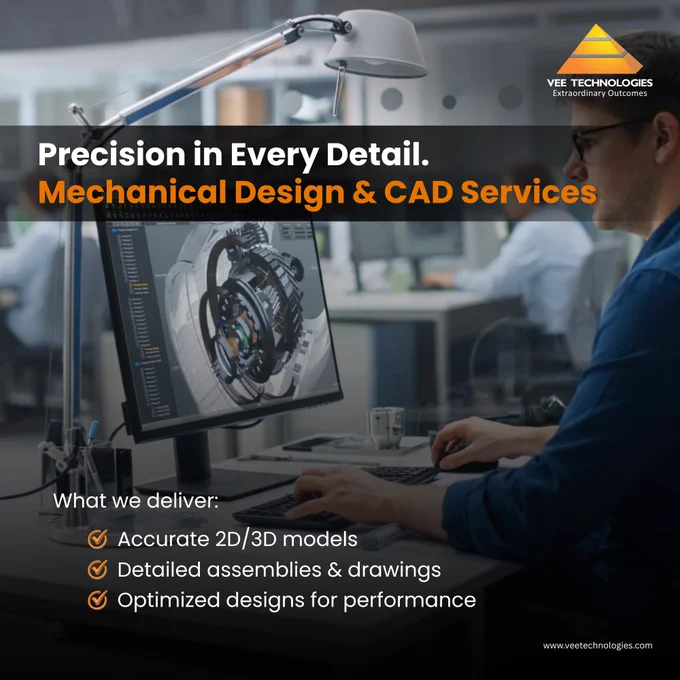 VEE TECHNOLOGIES
Extraordinary Outcomes

Precision in Every Detail.
Mechanical Design & CAD Services

What we deliver:
Accurate 2D/3D models
Detailed assemblies & drawings
Optimized designs for performance

www.veetechnologies.com